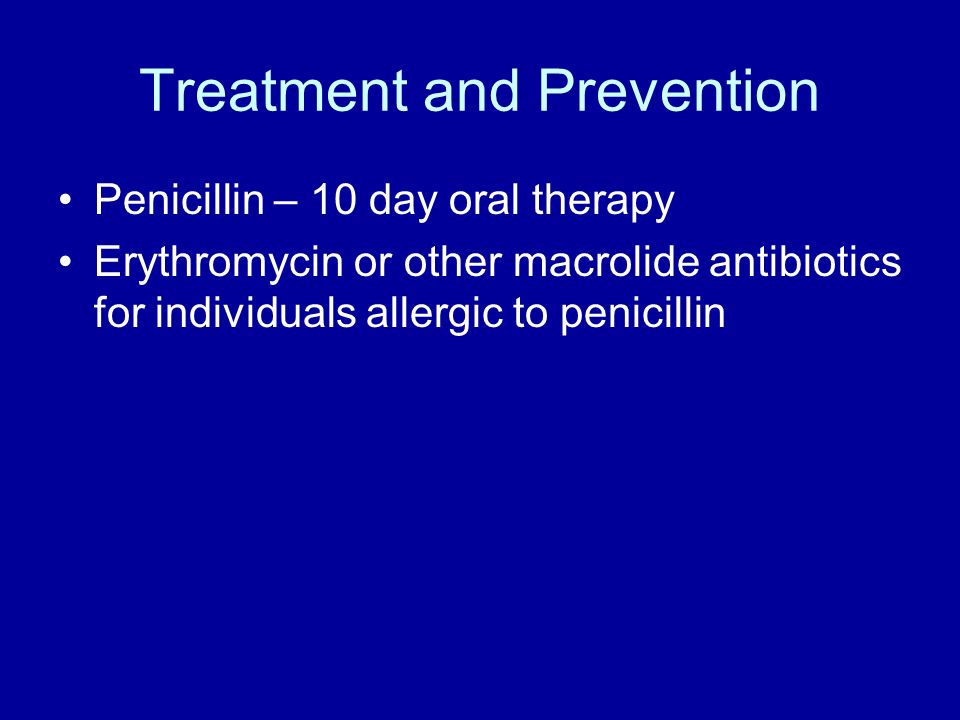 Treatment and Prevention

• Penicillin – 10 day oral therapy
• Erythromycin or other macrolide antibiotics for individuals allergic to penicillin